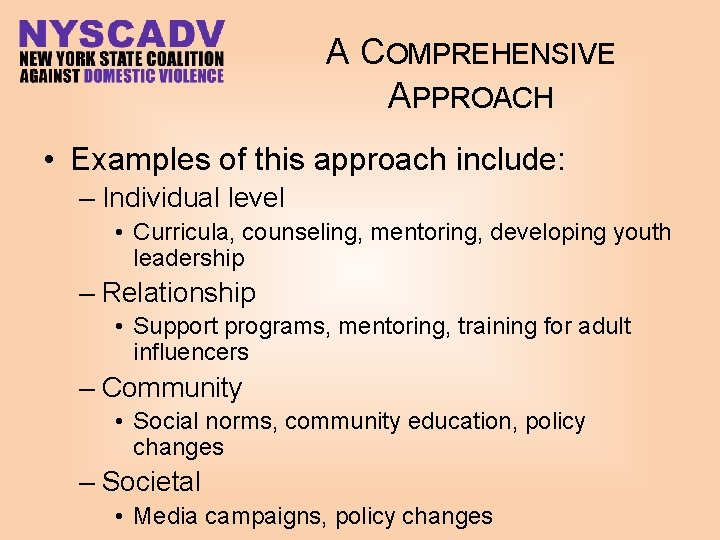 NYSCADV
NEW YORK STATE COALITION
AGAINST DOMESTIC VIOLENCE

A COMPREHENSIVE APPROACH

• Examples of this approach include:
– Individual level
• Curricula, counseling, mentoring, developing youth leadership
– Relationship
• Support programs, mentoring, training for adult influencers
– Community
• Social norms, community education, policy changes
– Societal
• Media campaigns, policy changes